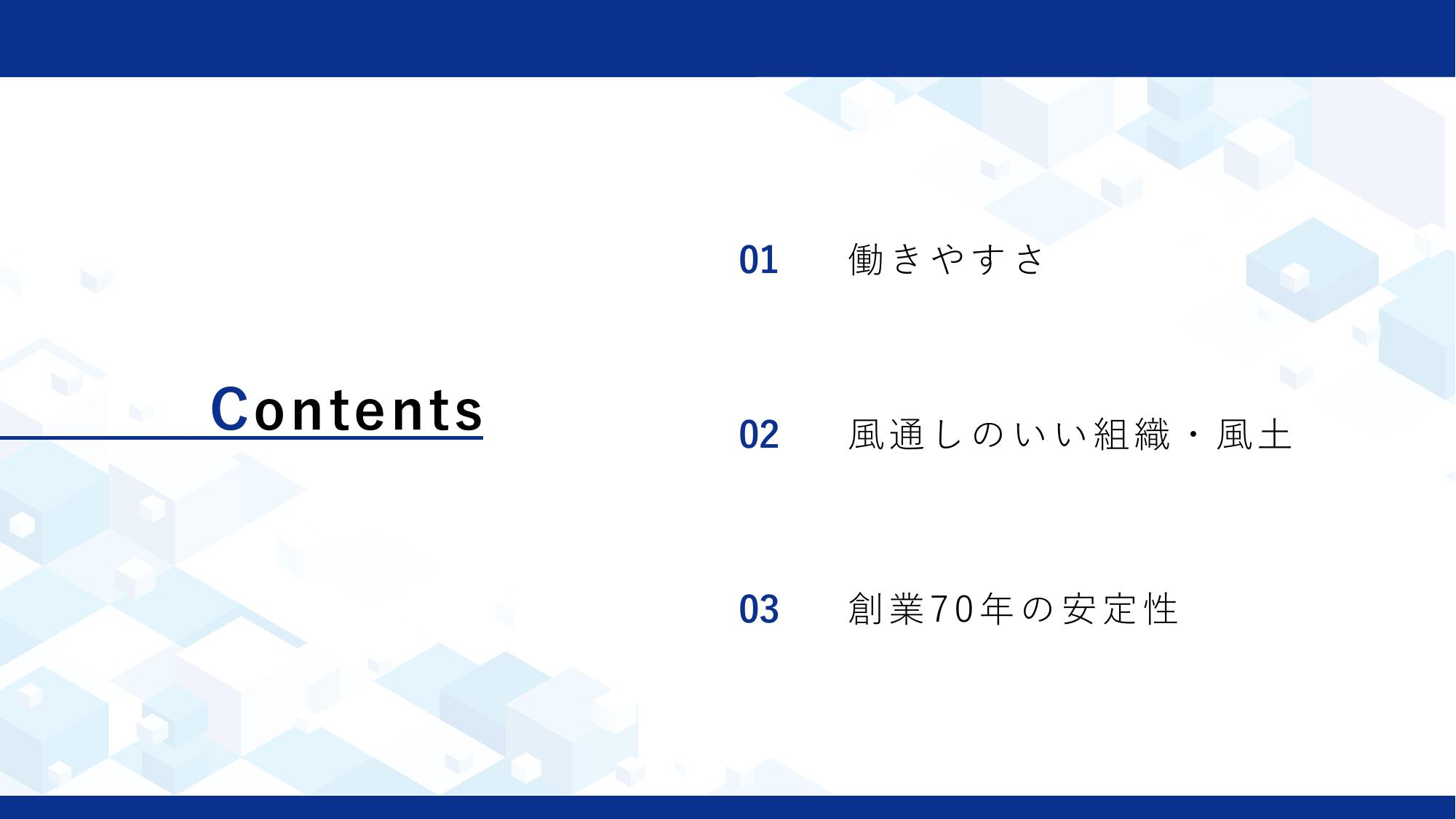 Contents

01 働きやすさ

02 風通しのいい組織・風土

03 創業70年の安定性